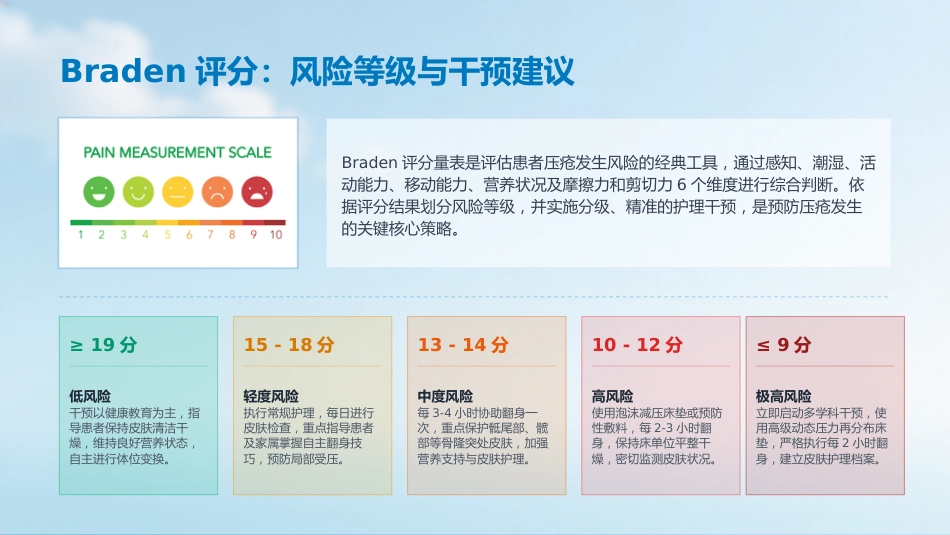 Braden 评分：风险等级与干预建议

PAIN MEASUREMENT SCALE

1 2 3 4 5 6 7 8 9 10

Braden 评分量表是评估患者压疮发生风险的经典工具，通过感知、潮湿、活动能力、移动能力、营养状况及摩擦力和剪切力 6 个维度进行综合判断。依据评分结果划分风险等级，并实施分级、精准的护理干预，是预防压疮发生的关键核心策略。

≥ 19 分

低风险
干预以健康教育为主，指导患者保持皮肤清洁干燥，维持良好营养状态，自主进行体位变换。

15 - 18 分

轻度风险
执行常规护理，每日进行皮肤检查，重点指导患者及家属掌握自主翻身技巧，预防局部受压。

13 - 14 分

中度风险
每 3-4 小时协助翻身一次，重点保护骶尾部、髋部等骨隆突处皮肤，加强营养支持与皮肤护理。

10 - 12 分

高风险
使用泡沫减压床垫或预防性敷料，每 2-3 小时翻身，保持床单位平整干燥，密切监测皮肤状况。

≤ 9 分

极高风险
立即启动多学科干预，使用高级动态压力再分布床垫，严格执行每 2 小时翻身，建立皮肤护理档案。